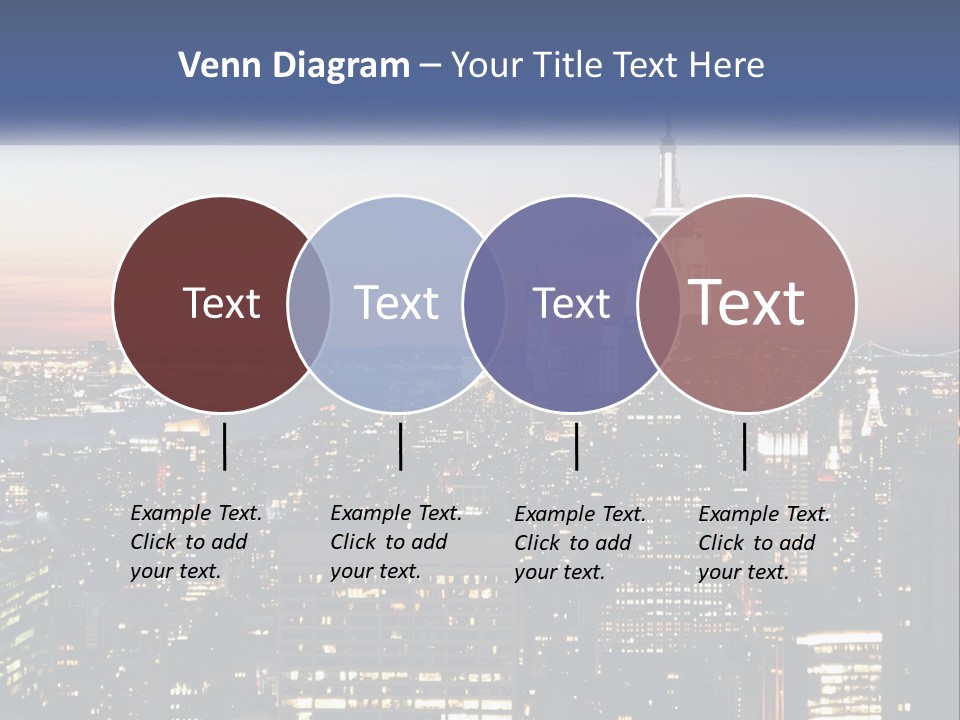 Venn Diagram – Your Title Text Here

Text

Text

Text

Text

Example Text. Click to add your text.

Example Text. Click to add your text.

Example Text. Click to add your text.

Example Text. Click to add your text.